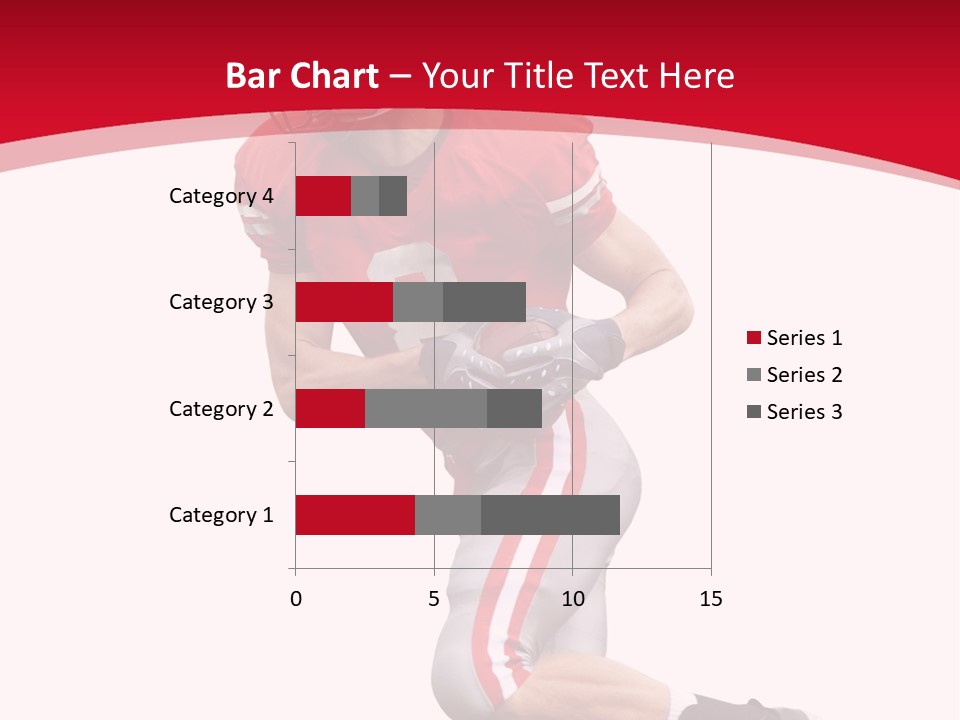 Bar Chart – Your Title Text Here

Category 4
Category 3
Category 2
Category 1

0
5
10
15

Series 1
Series 2
Series 3